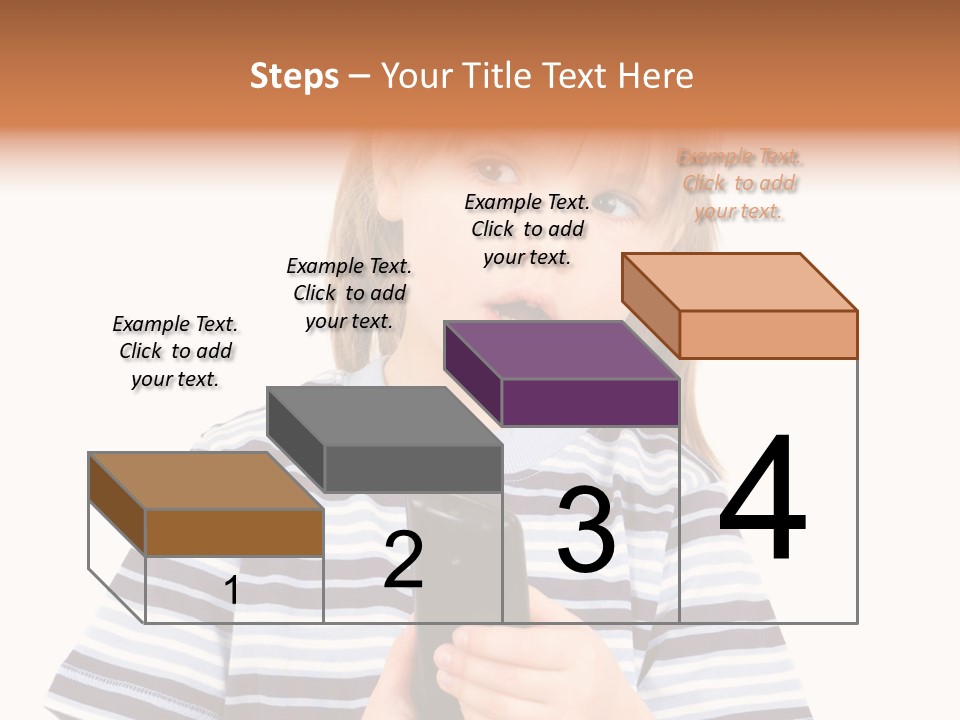 Steps – Your Title Text Here

Example Text. Click to add your text.

Example Text. Click to add your text.

Example Text. Click to add your text.

Example Text. Click to add your text.

1

2

3

4